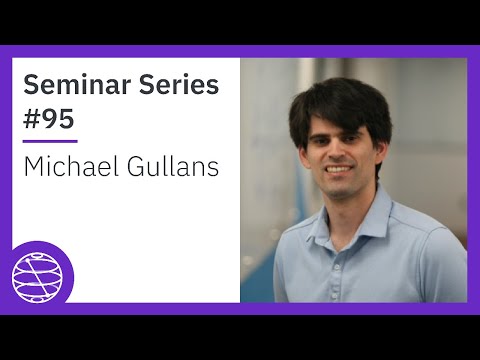 Seminar Series
#95

Michael Gullans